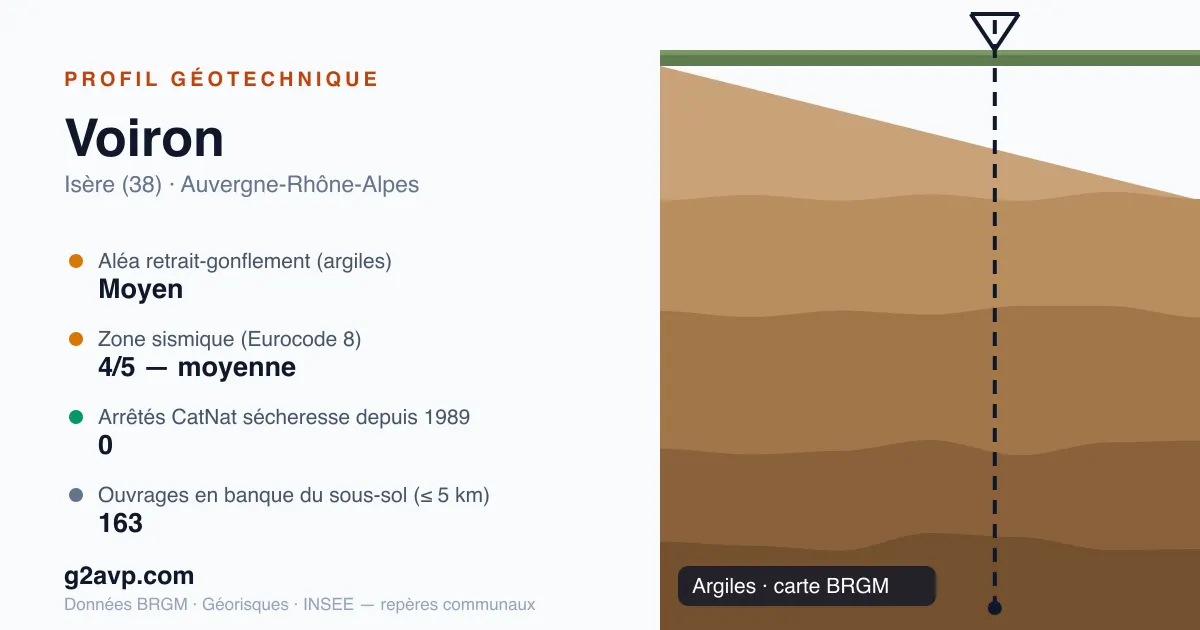 PROFIL GÉOTECHNIQUE

Voiron

Isère (38) · Auvergne-Rhône-Alpes

Aléa retrait-gonflement (argiles)
Moyen

Zone sismique (Eurocode 8)
4/5 — moyenne

Arrêtés CatNat sécheresse depuis 1989
0

Ouvrages en banque du sous-sol (≤ 5 km)
163

g2avp.com

Données BRGM · Géorisques · INSEE — repères communaux

Argiles · carte BRGM